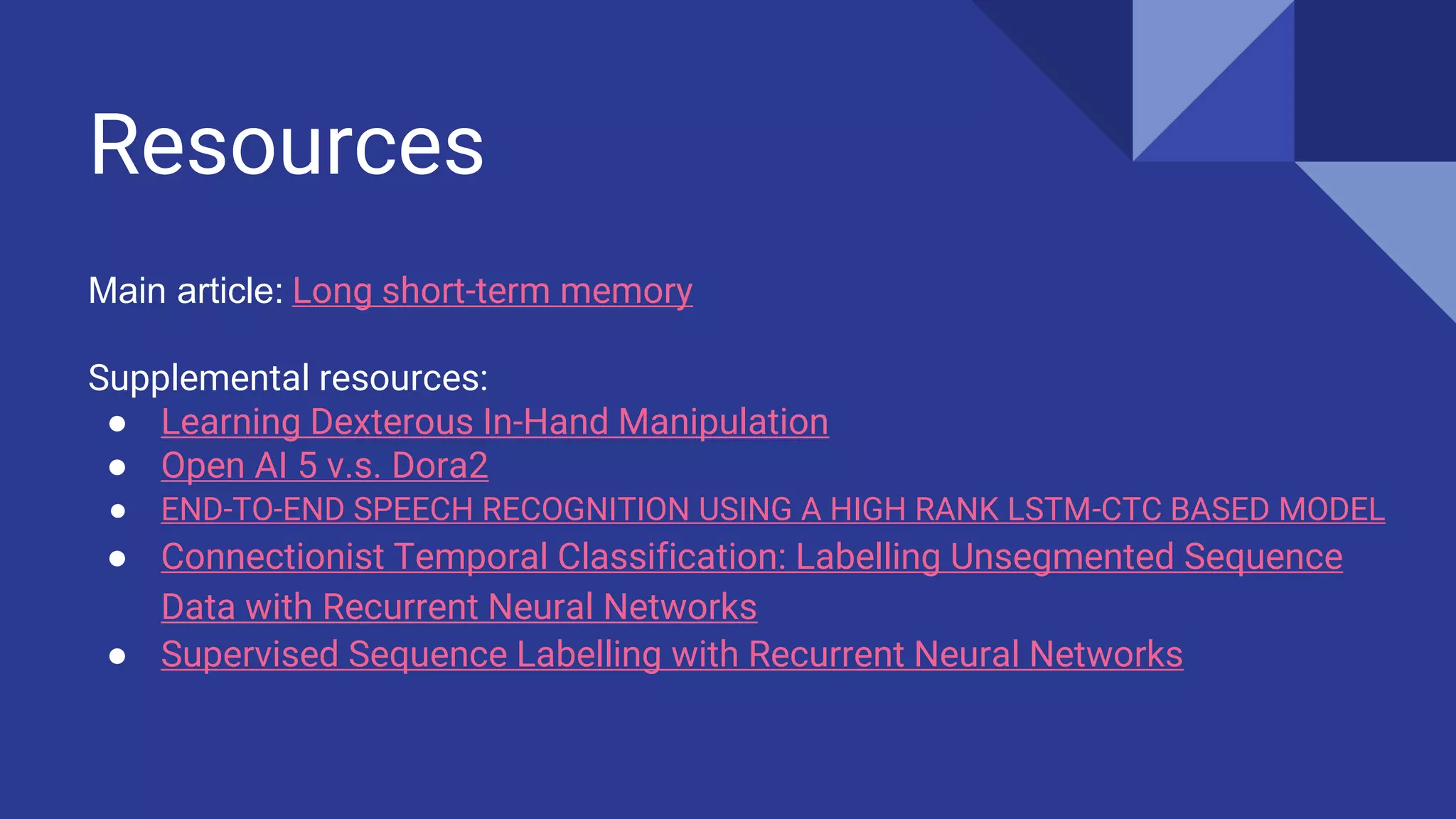 Resources

Main article: Long short-term memory

Supplemental resources:
● Learning Dexterous In-Hand Manipulation
● Open AI 5 v.s. Dora2
● END-TO-END SPEECH RECOGNITION USING A HIGH RANK LSTM-CTC BASED MODEL
● Connectionist Temporal Classification: Labelling Unsegmented Sequence Data with Recurrent Neural Networks
● Supervised Sequence Labelling with Recurrent Neural Networks